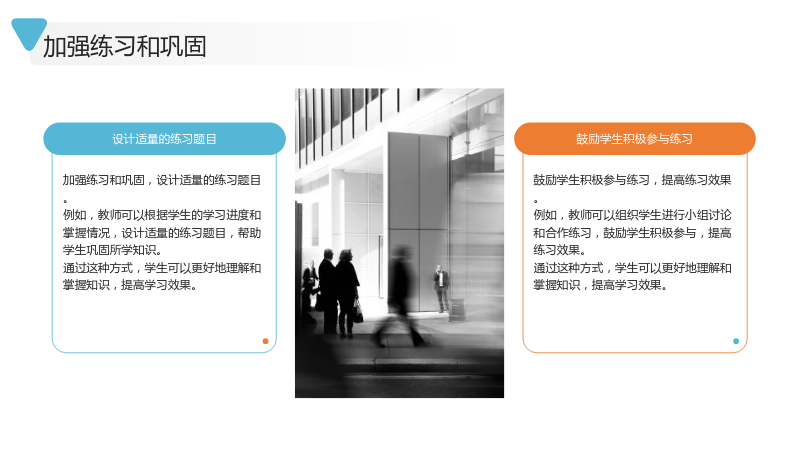 加强练习和巩固

设计适量的练习题目

加强练习和巩固，设计适量的练习题目。

例如，教师可以根据学生的学习进度和掌握情况，设计适量的练习题目，帮助学生巩固所学知识。

通过这种方式，学生可以更好地理解和掌握知识，提高学习效果。

鼓励学生积极参与练习

鼓励学生积极参与练习，提高练习效果。

例如，教师可以组织学生进行小组讨论和合作练习，鼓励学生积极参与，提高练习效果。

通过这种方式，学生可以更好地理解和掌握知识，提高学习效果。